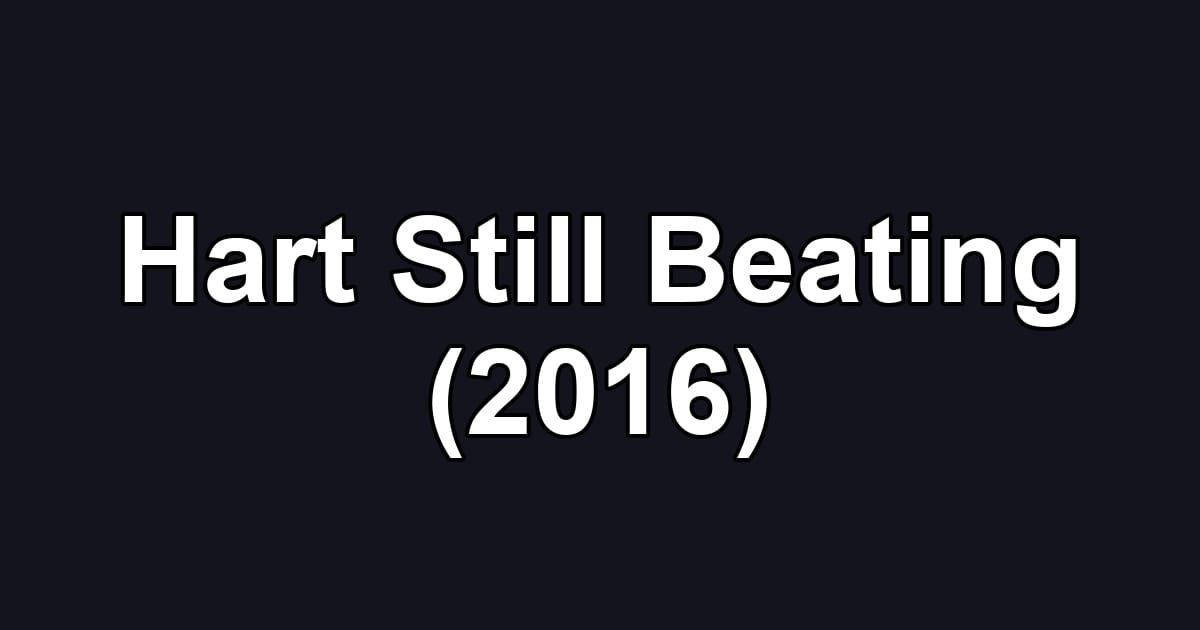 Hart Still Beating
(2016)